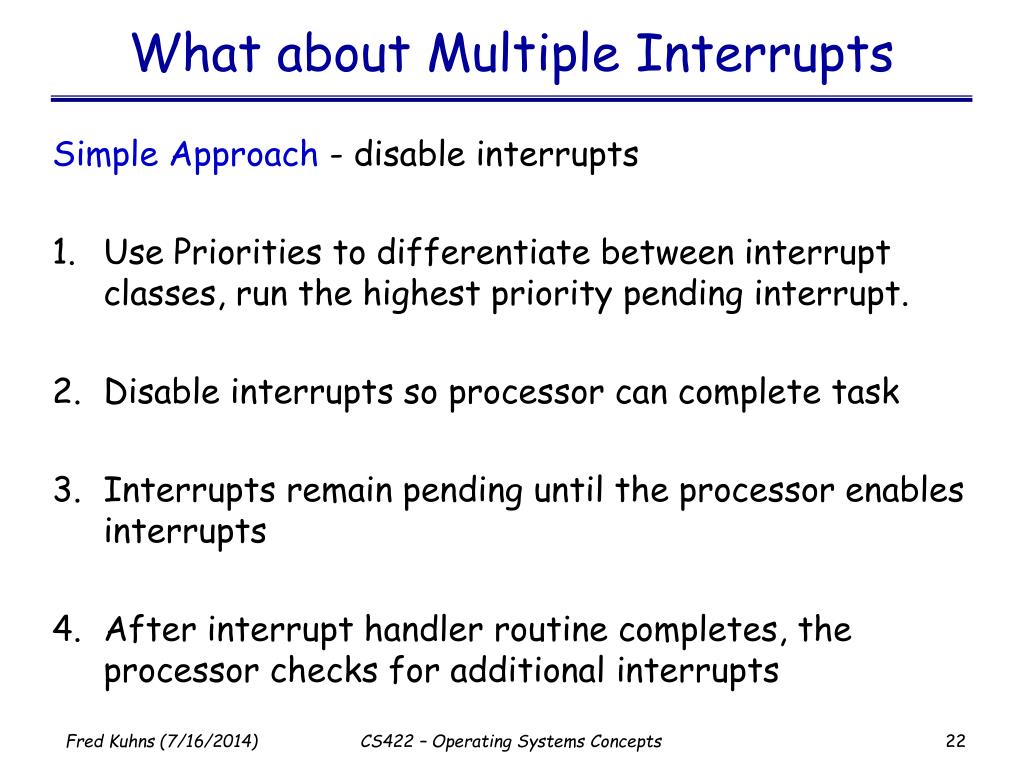 What about Multiple Interrupts

Simple Approach - disable interrupts

1. Use Priorities to differentiate between interrupt classes, run the highest priority pending interrupt.

2. Disable interrupts so processor can complete task

3. Interrupts remain pending until the processor enables interrupts

4. After interrupt handler routine completes, the processor checks for additional interrupts

Fred Kuhns (7/16/2014)

CS422 – Operating Systems Concepts

22